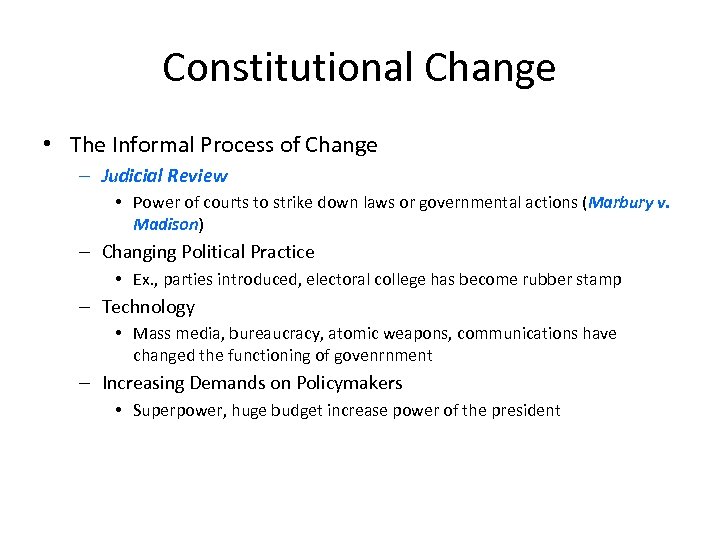 Constitutional Change

• The Informal Process of Change
– Judicial Review
• Power of courts to strike down laws or governmental actions (Marbury v. Madison)
– Changing Political Practice
• Ex., parties introduced, electoral college has become rubber stamp
– Technology
• Mass media, bureaucracy, atomic weapons, communications have changed the functioning of govenrnment
– Increasing Demands on Policymakers
• Superpower, huge budget increase power of the president